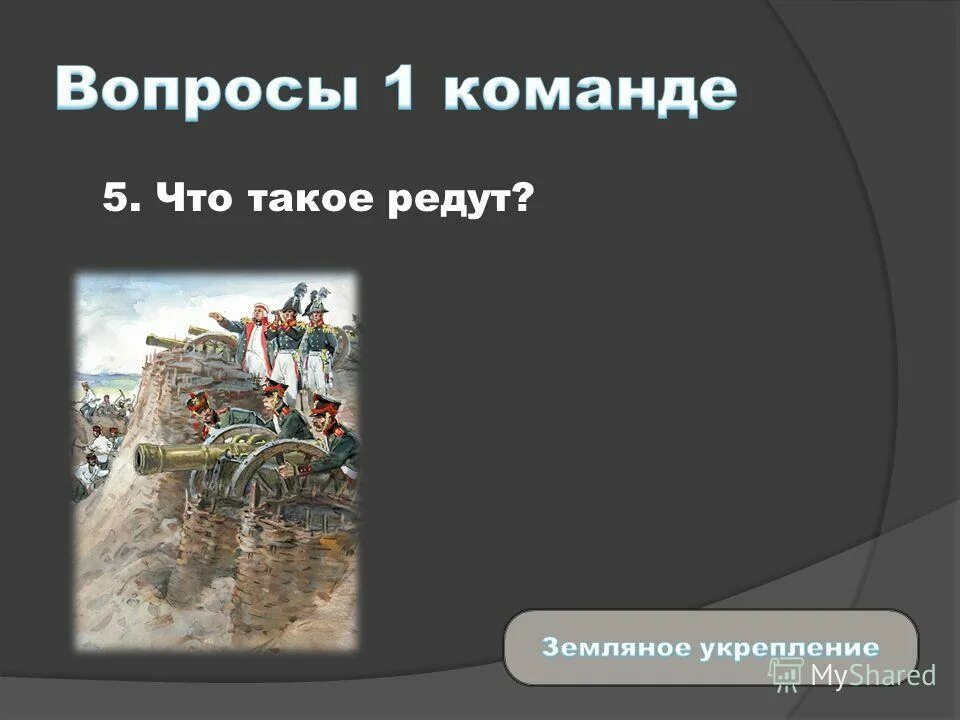 Вопросы 1 команде

5. Что такое редут?

Земляное укрепление

MyShared